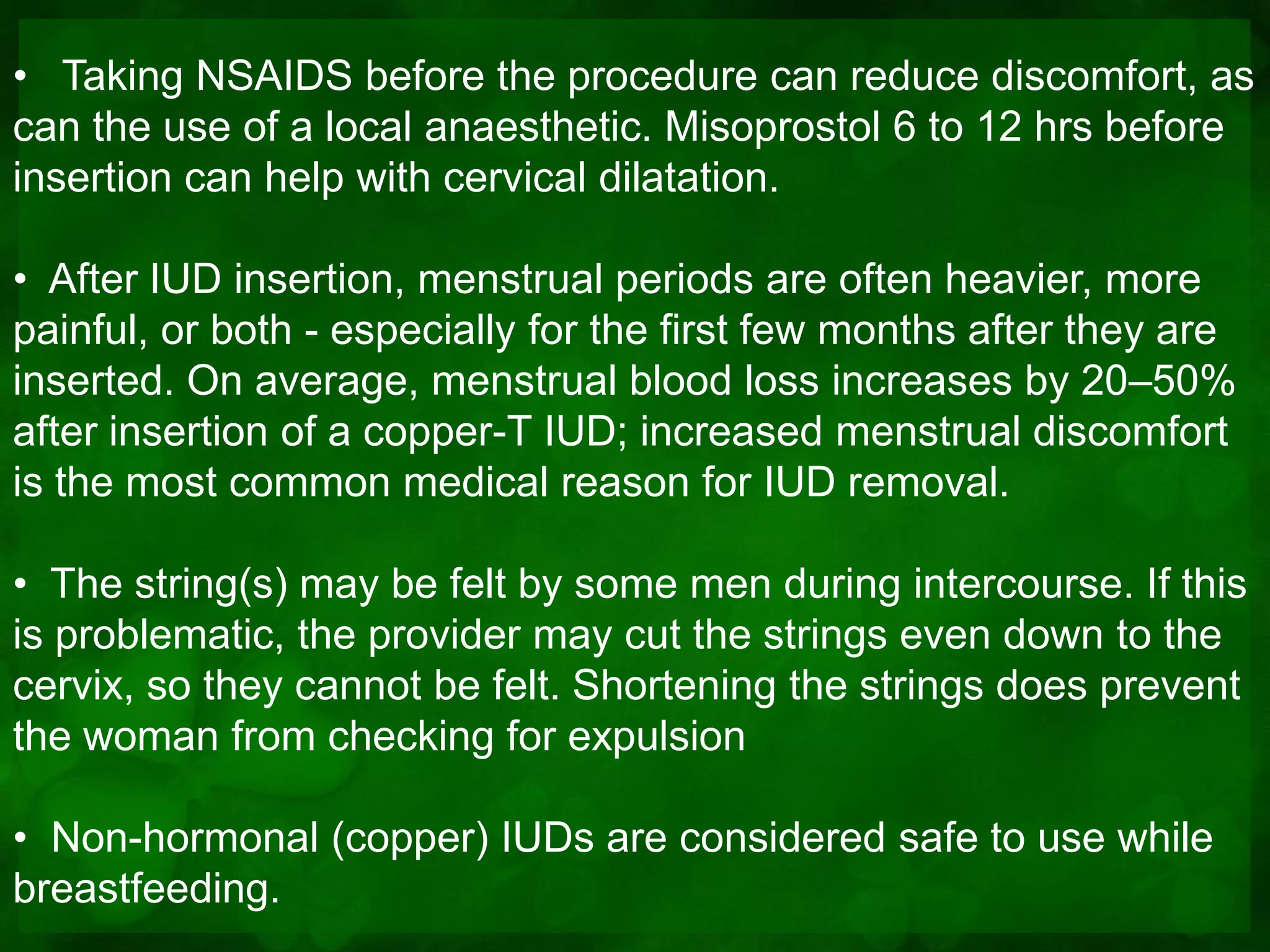 • Taking NSAIDS before the procedure can reduce discomfort, as can the use of a local anaesthetic. Misoprostol 6 to 12 hrs before insertion can help with cervical dilatation.

• After IUD insertion, menstrual periods are often heavier, more painful, or both - especially for the first few months after they are inserted. On average, menstrual blood loss increases by 20–50% after insertion of a copper-T IUD; increased menstrual discomfort is the most common medical reason for IUD removal.

• The string(s) may be felt by some men during intercourse. If this is problematic, the provider may cut the strings even down to the cervix, so they cannot be felt. Shortening the strings does prevent the woman from checking for expulsion

• Non-hormonal (copper) IUDs are considered safe to use while breastfeeding.